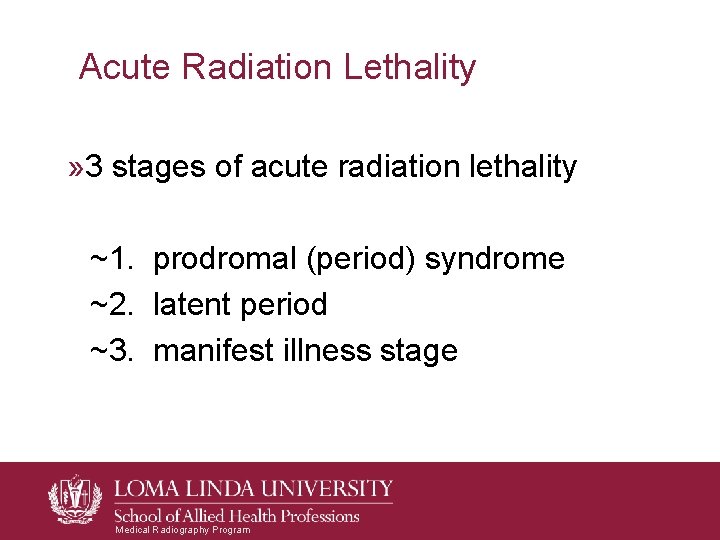 Acute Radiation Lethality

»3 stages of acute radiation lethality

~1. prodromal (period) syndrome
~2. latent period
~3. manifest illness stage

LOMA LINDA UNIVERSITY
School of Allied Health Professions
Medical Radiography Program